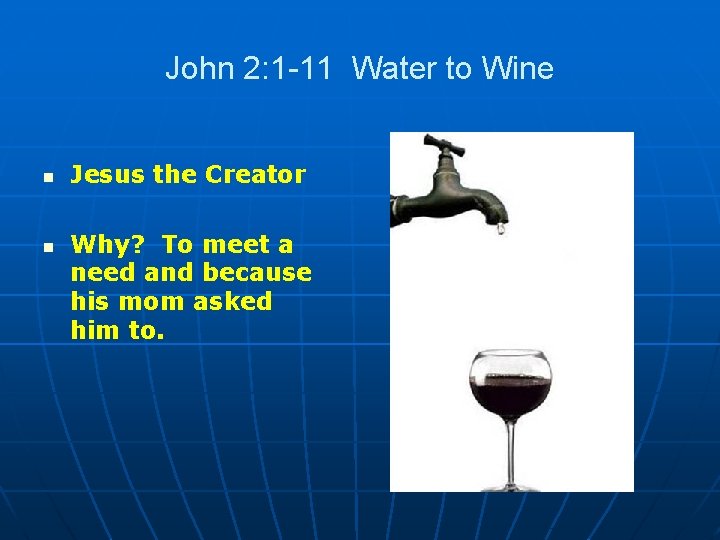 John 2:1-11  Water to Wine

- Jesus the Creator

- Why?  To meet a need and because his mom asked him to.